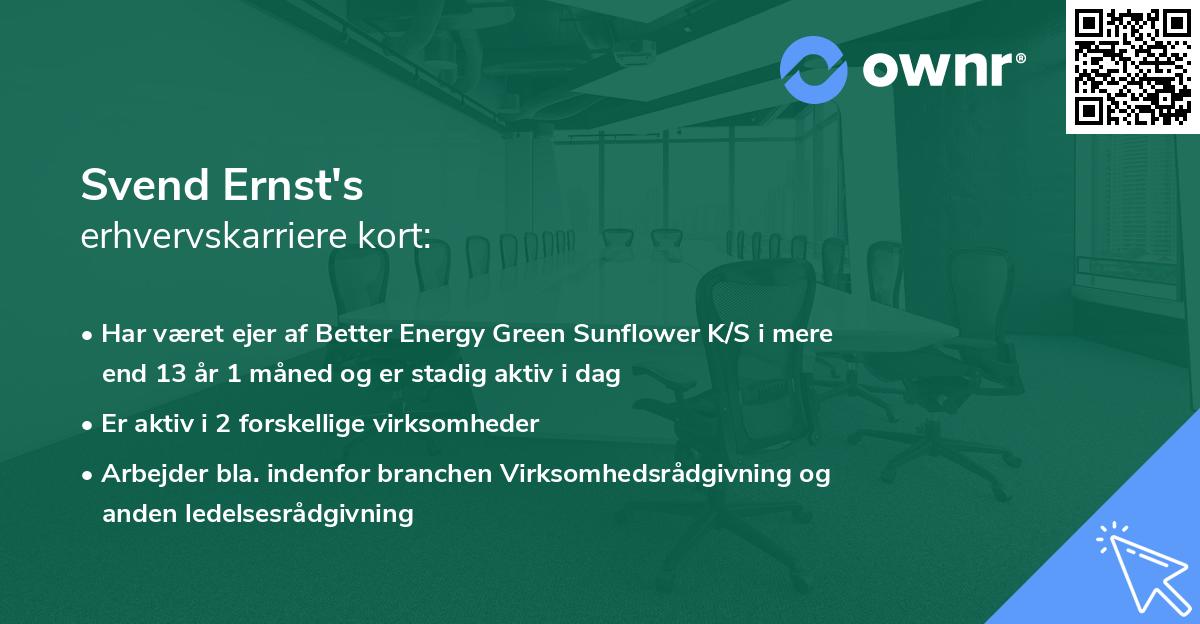 ownr®

Svend Ernst's
erhvervskarriere kort:

• Har været ejer af Better Energy Green Sunflower K/S i mere end 13 år 1 måned og er stadig aktiv i dag

• Er aktiv i 2 forskellige virksomheder

• Arbejder bla. indenfor branchen Virksomhedsrådgivning og anden ledelsesrådgivning